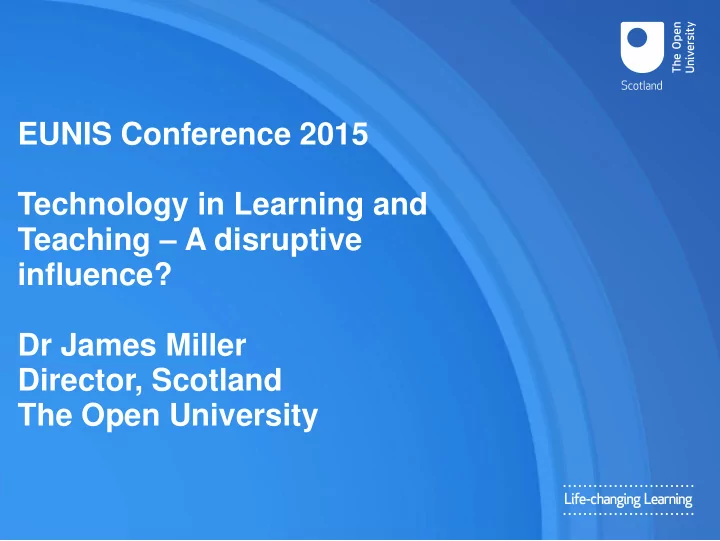 The Open University
Scotland

EUNIS Conference 2015

Technology in Learning and Teaching – A disruptive influence?

Dr James Miller
Director, Scotland
The Open University

Life-changing Learning